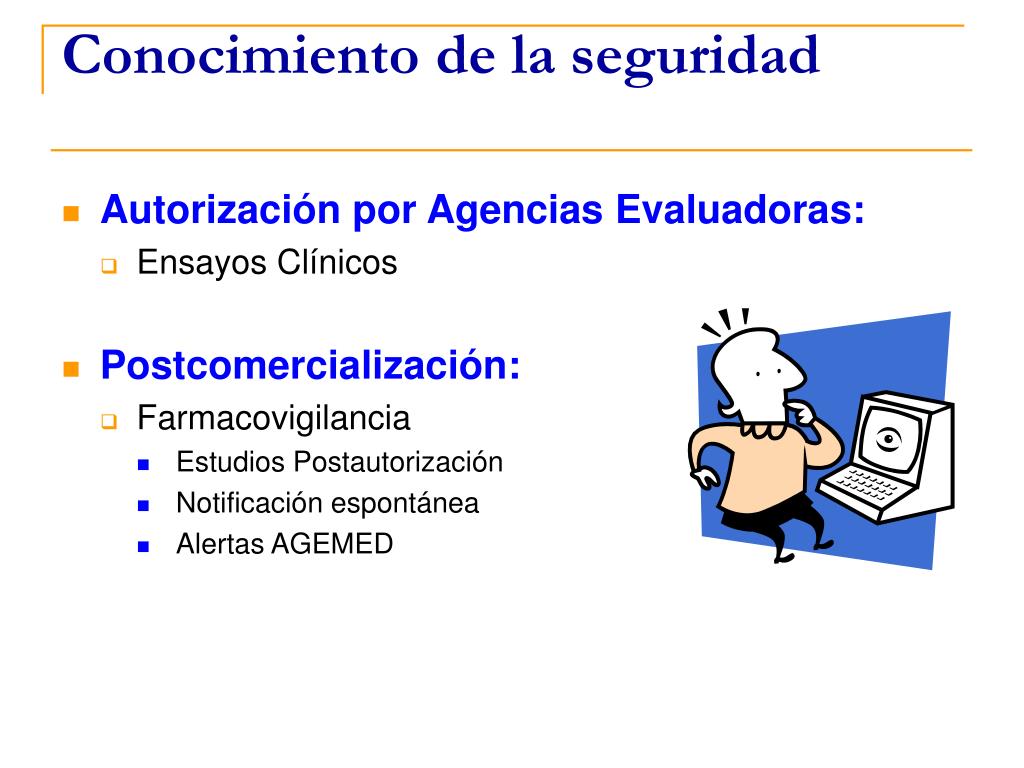 Conocimiento de la seguridad

Autorización por Agencias Evaluadoras:
Ensayos Clínicos

Postcomercialización:
Farmacovigilancia
Estudios Postautorización
Notificación espontánea
Alertas AGEMED